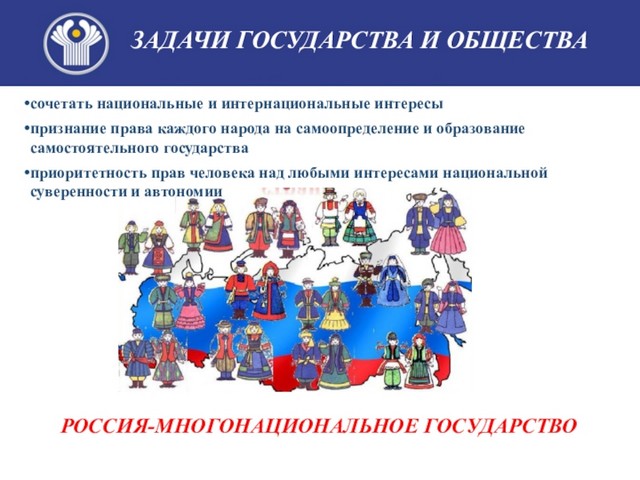 ЗАДАЧИ ГОСУДАРСТВА И ОБЩЕСТВА

•сочетать национальные и интернациональные интересы

•признание права каждого народа на самоопределение и образование самостоятельного государства

•приоритетность прав человека над любыми интересами национальной суверенности и автономии

РОССИЯ-МНОГОНАЦИОНАЛЬНОЕ ГОСУДАРСТВО